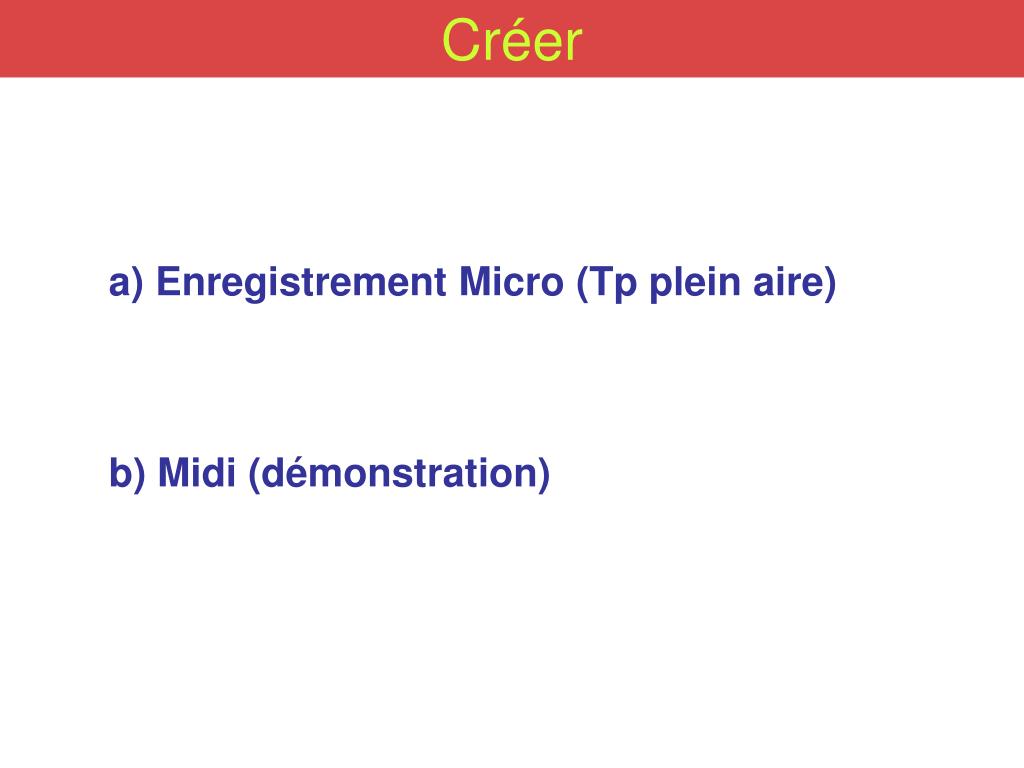 Créer

a) Enregistrement Micro (Tp plein aire)

b) Midi (démonstration)